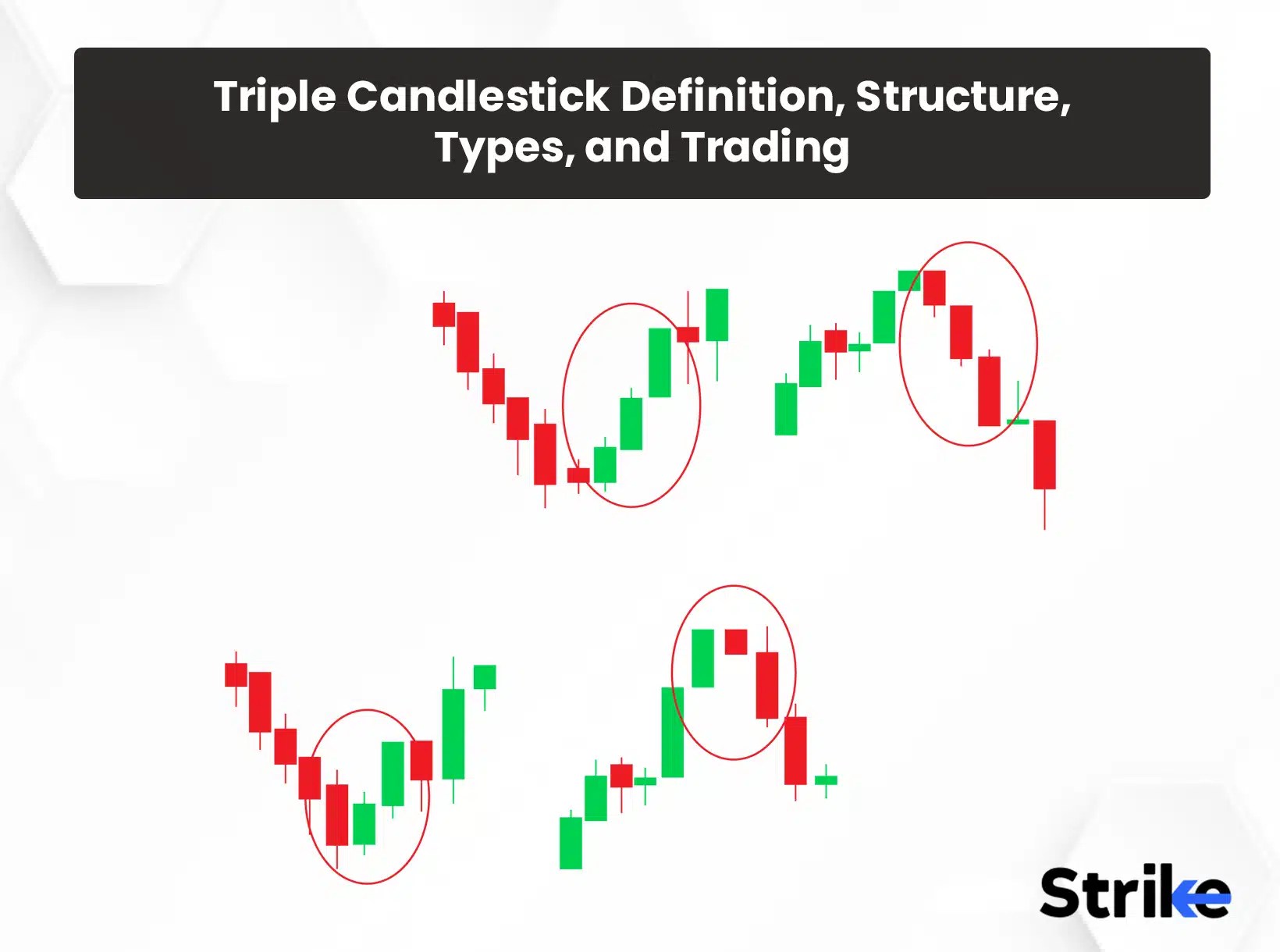 Triple Candlestick Definition, Structure, Types, and Trading

Strike